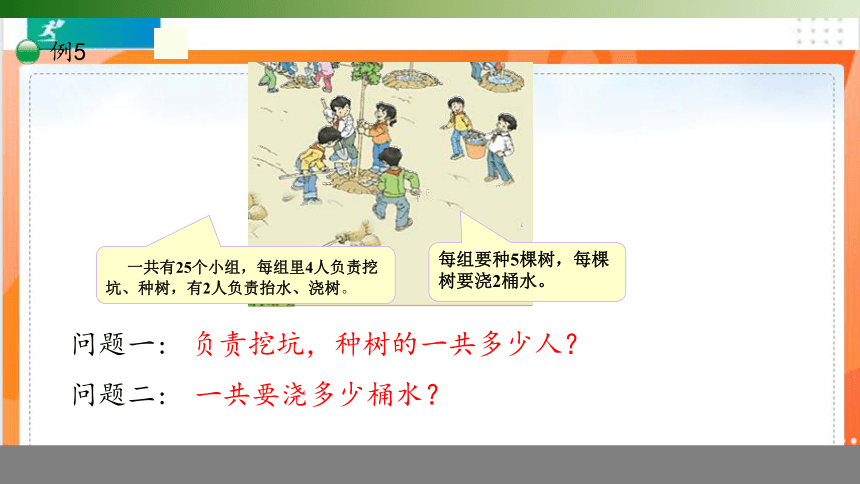 例5

一共有25个小组，每组里4人负责挖坑、种树，有2人负责抬水、浇树。

每组要种5棵树，每棵树要浇2桶水。

问题一：负责挖坑，种树的一共多少人？

问题二：一共要浇多少桶水？